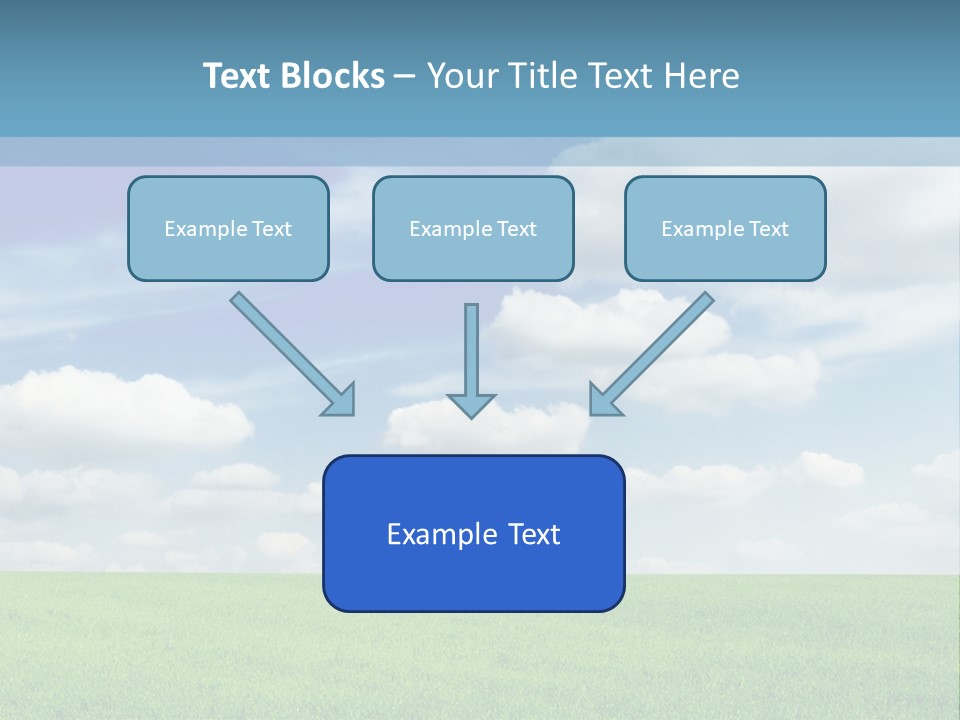 Text Blocks – Your Title Text Here

Example Text

Example Text

Example Text

Example Text